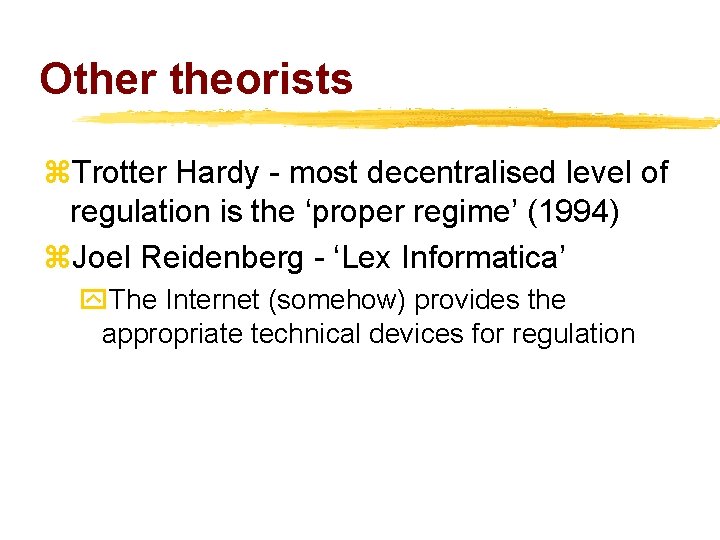 Other theorists

Trotter Hardy - most decentralised level of regulation is the ‘proper regime’ (1994)

Joel Reidenberg - ‘Lex Informatica’

The Internet (somehow) provides the appropriate technical devices for regulation